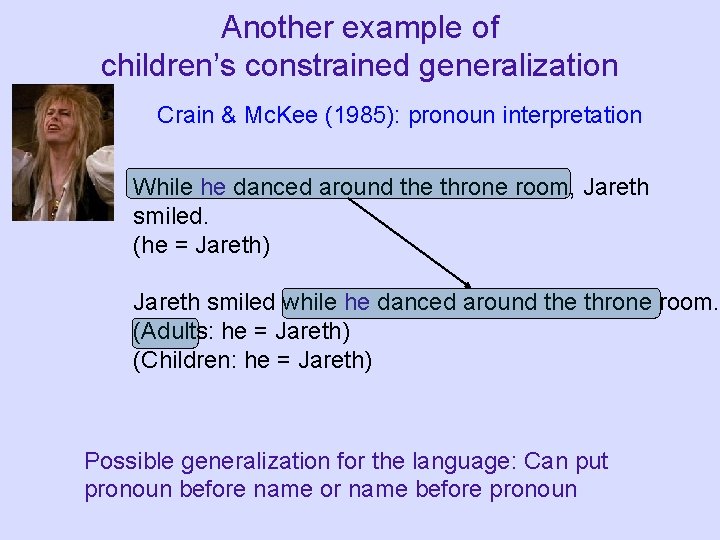 Another example of
children's constrained generalization

Crain & McKee (1985): pronoun interpretation

While he danced around the throne room, Jareth smiled.
(he = Jareth)

Jareth smiled while he danced around the throne room.
(Adults: he = Jareth)
(Children: he = Jareth)

Possible generalization for the language: Can put pronoun before name or name before pronoun